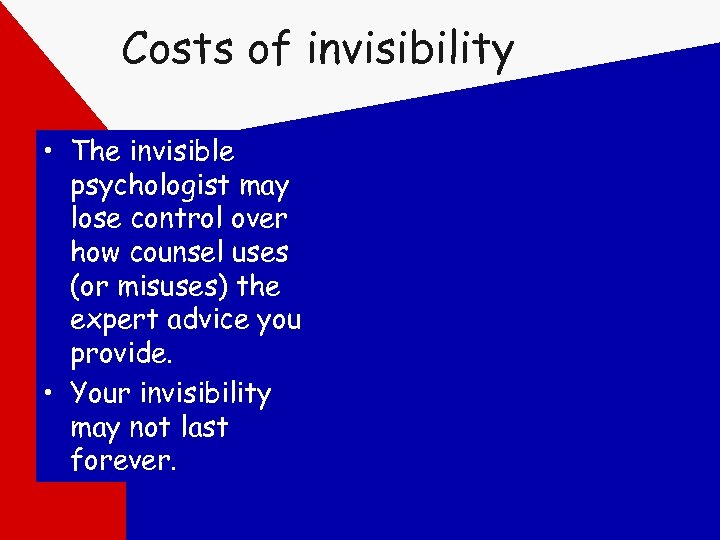 Costs of invisibility

• The invisible psychologist may lose control over how counsel uses (or misuses) the expert advice you provide.
• Your invisibility may not last forever.